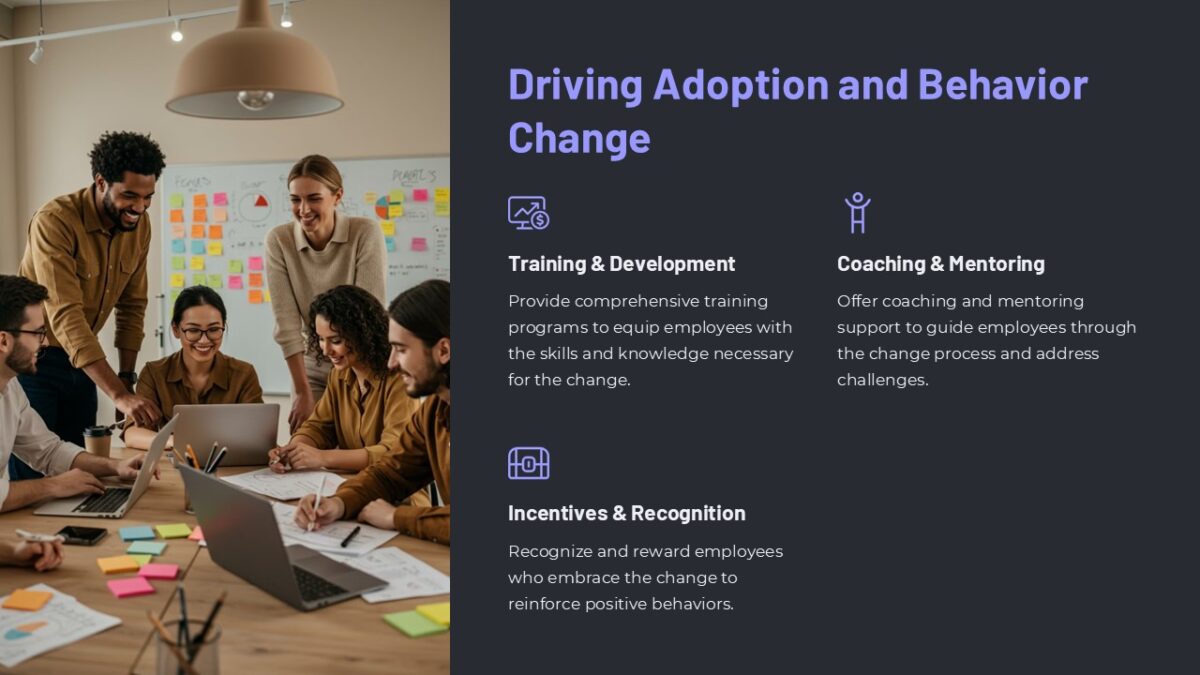 Driving Adoption and Behavior Change

Training & Development

Provide comprehensive training programs to equip employees with the skills and knowledge necessary for the change.

Coaching & Mentoring

Offer coaching and mentoring support to guide employees through the change process and address challenges.

Incentives & Recognition

Recognize and reward employees who embrace the change to reinforce positive behaviors.